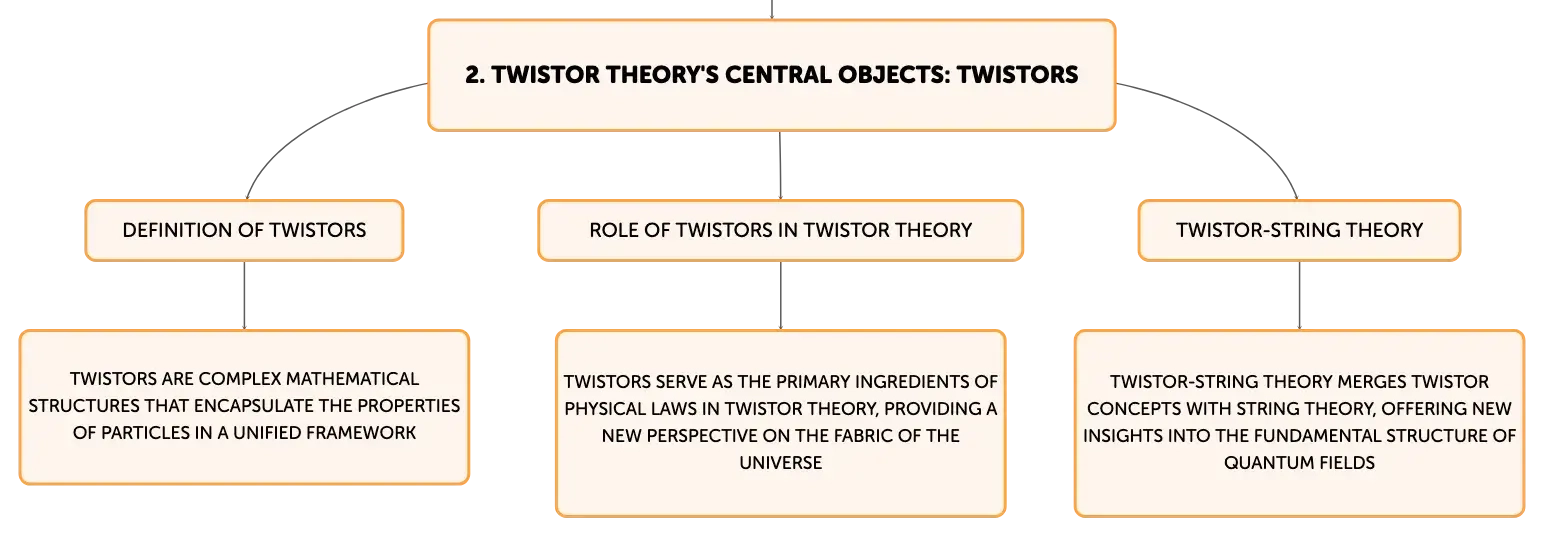 2. TWISTOR THEORY'S CENTRAL OBJECTS: TWISTORS

DEFINITION OF TWISTORS

TWISTORS ARE COMPLEX MATHEMATICAL STRUCTURES THAT ENCAPSULATE THE PROPERTIES OF PARTICLES IN A UNIFIED FRAMEWORK

ROLE OF TWISTORS IN TWISTOR THEORY

TWISTORS SERVE AS THE PRIMARY INGREDIENTS OF PHYSICAL LAWS IN TWISTOR THEORY, PROVIDING A NEW PERSPECTIVE ON THE FABRIC OF THE UNIVERSE

TWISTOR-STRING THEORY

TWISTOR-STRING THEORY MERGES TWISTOR CONCEPTS WITH STRING THEORY, OFFERING NEW INSIGHTS INTO THE FUNDAMENTAL STRUCTURE OF QUANTUM FIELDS